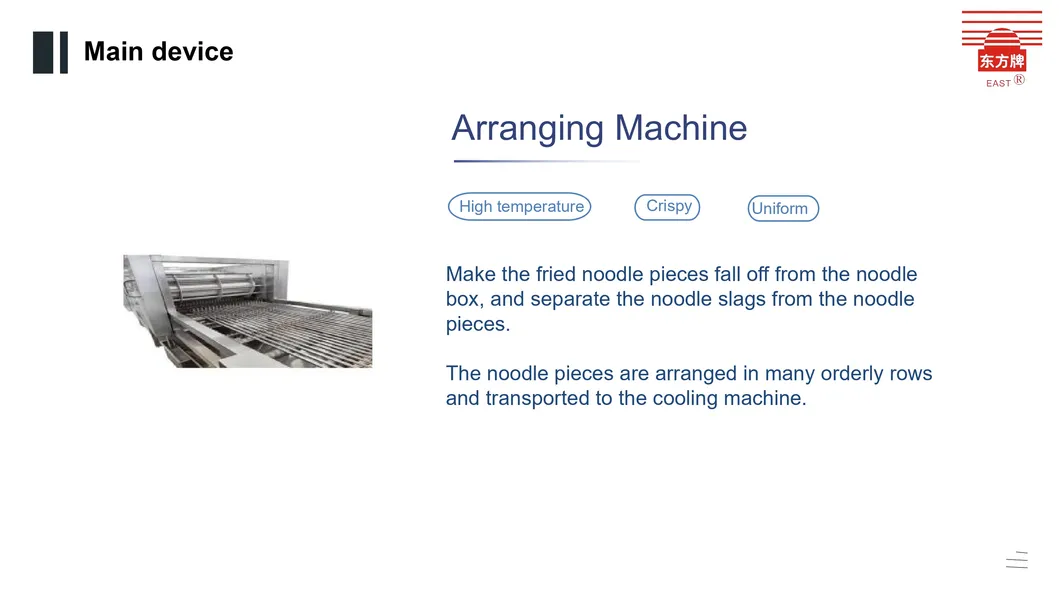 Main device

东方牌
EAST ®

Arranging Machine

High temperature
Crispy
Uniform

Make the fried noodle pieces fall off from the noodle box, and separate the noodle slags from the noodle pieces.

The noodle pieces are arranged in many orderly rows and transported to the cooling machine.